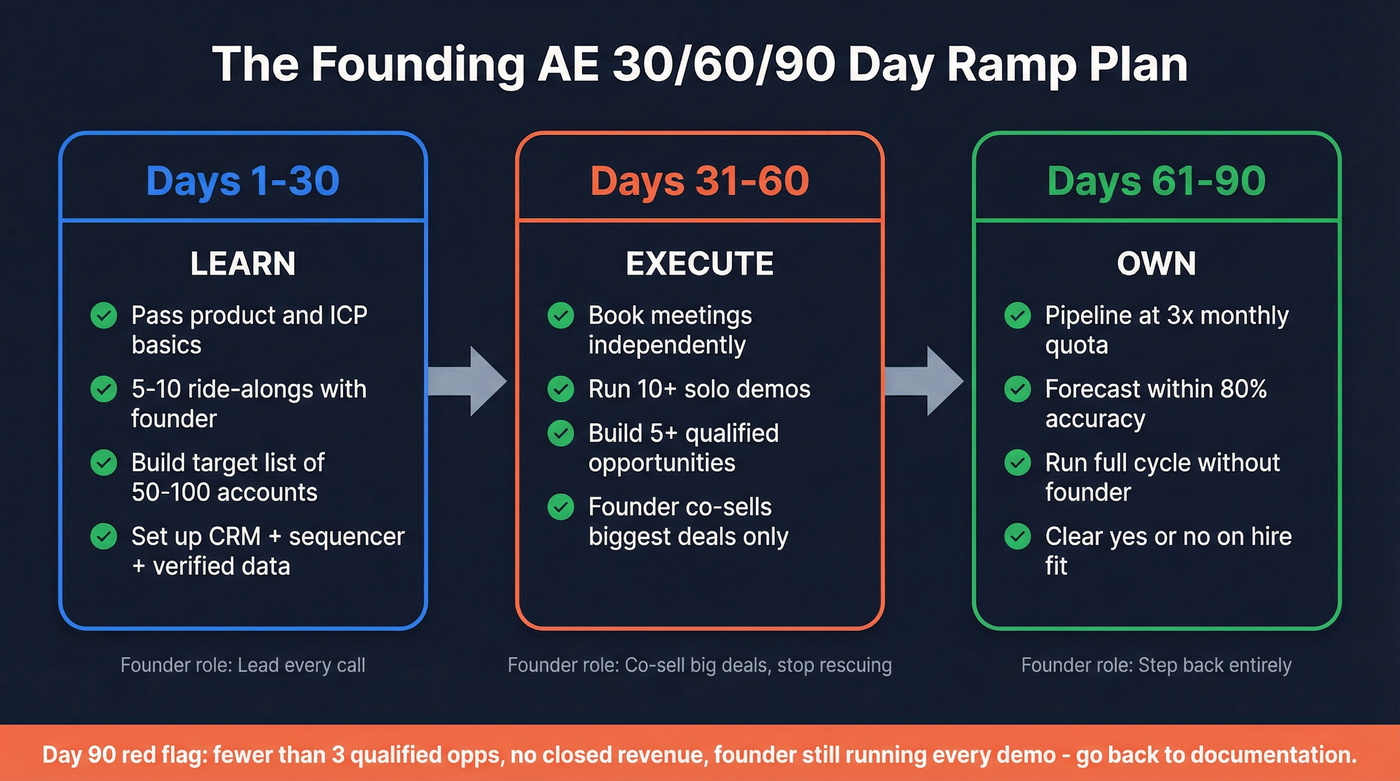 The Founding AE 30/60/90 Day Ramp Plan

Days 1-30

LEARN

Pass product and ICP basics

5-10 ride-alongs with founder

Build target list of 50-100 accounts

Set up CRM + sequencer + verified data

Founder role: Lead every call

Days 31-60

EXECUTE

Book meetings independently

Run 10+ solo demos

Build 5+ qualified opportunities

Founder co-sells biggest deals only

Founder role: Co-sell big deals, stop rescuing

Days 61-90

OWN

Pipeline at 3x monthly quota

Forecast within 80% accuracy

Run full cycle without founder

Clear yes or no on hire fit

Founder role: Step back entirely

Day 90 red flag: fewer than 3 qualified opps, no closed revenue, founder still running every demo - go back to documentation.